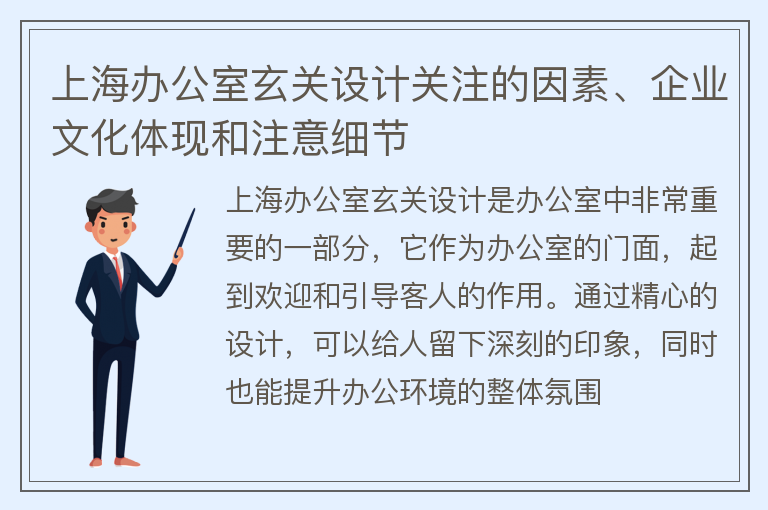 上海办公室玄关设计关注的因素、企业文化体现和注意细节

上海办公室玄关设计是办公室中非常重要的一部分，它作为办公室的门面，起到欢迎和引导客人的作用。通过精心的设计，可以给人留下深刻的印象，同时也能提升办公环境的整体氛围